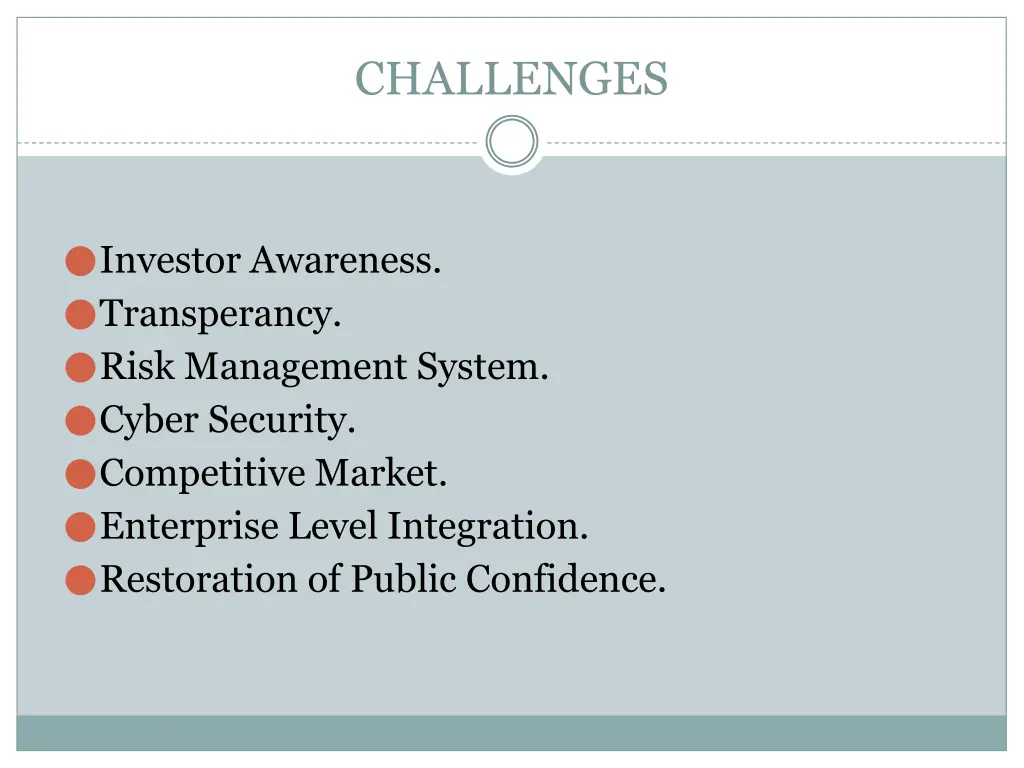 CHALLENGES

Investor Awareness.
Transperancy.
Risk Management System.
Cyber Security.
Competitive Market.
Enterprise Level Integration.
Restoration of Public Confidence.